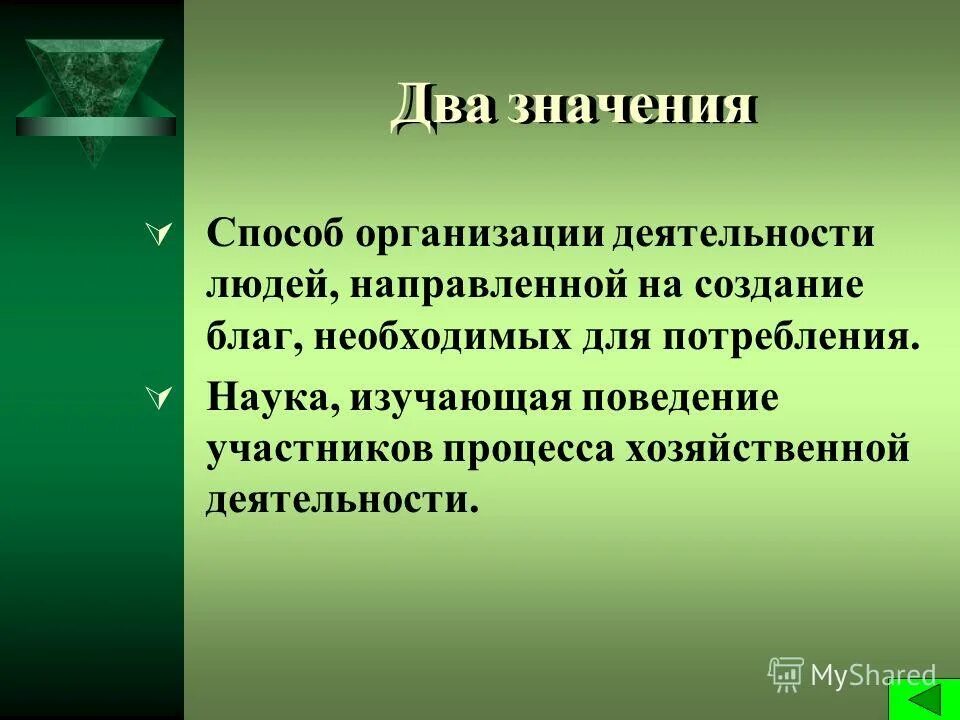 Два значения

Способ организации деятельности людей, направленной на создание благ, необходимых для потребления.

Наука, изучающая поведение участников процесса хозяйственной деятельности.

MyShared